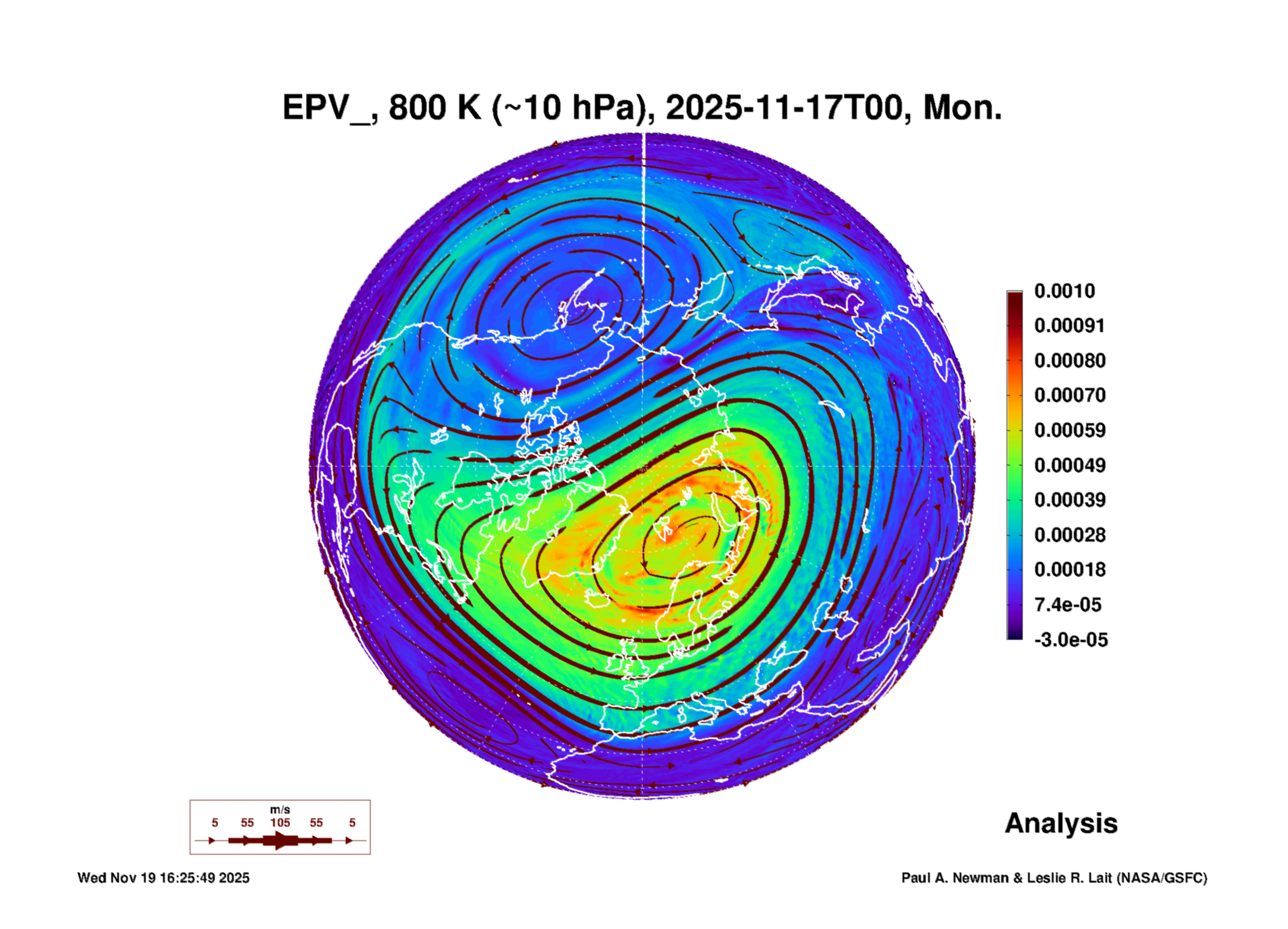 EPV_, 800 K (~10 hPa), 2025-11-17T00, Mon.

0.0010
0.00091
0.00080
0.00070
0.00059
0.00049
0.00039
0.00028
0.00018
7.4e-05
-3.0e-05

m/s
5 55 105 55 5

Analysis

Wed Nov 19 16:25:49 2025

Paul A. Newman & Leslie R. Lait (NASA/GSFC)